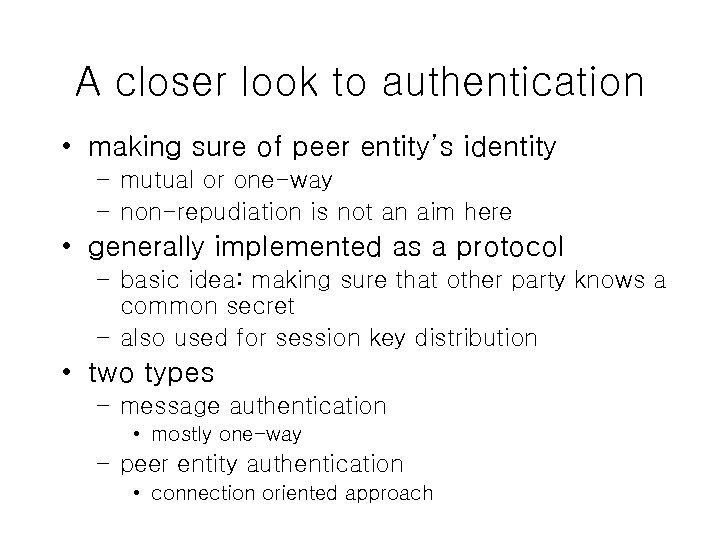 A closer look to authentication

• making sure of peer entity's identity
  – mutual or one-way
  – non-repudiation is not an aim here
• generally implemented as a protocol
  – basic idea: making sure that other party knows a common secret
  – also used for session key distribution
• two types
  – message authentication
    • mostly one-way
  – peer entity authentication
    • connection oriented approach